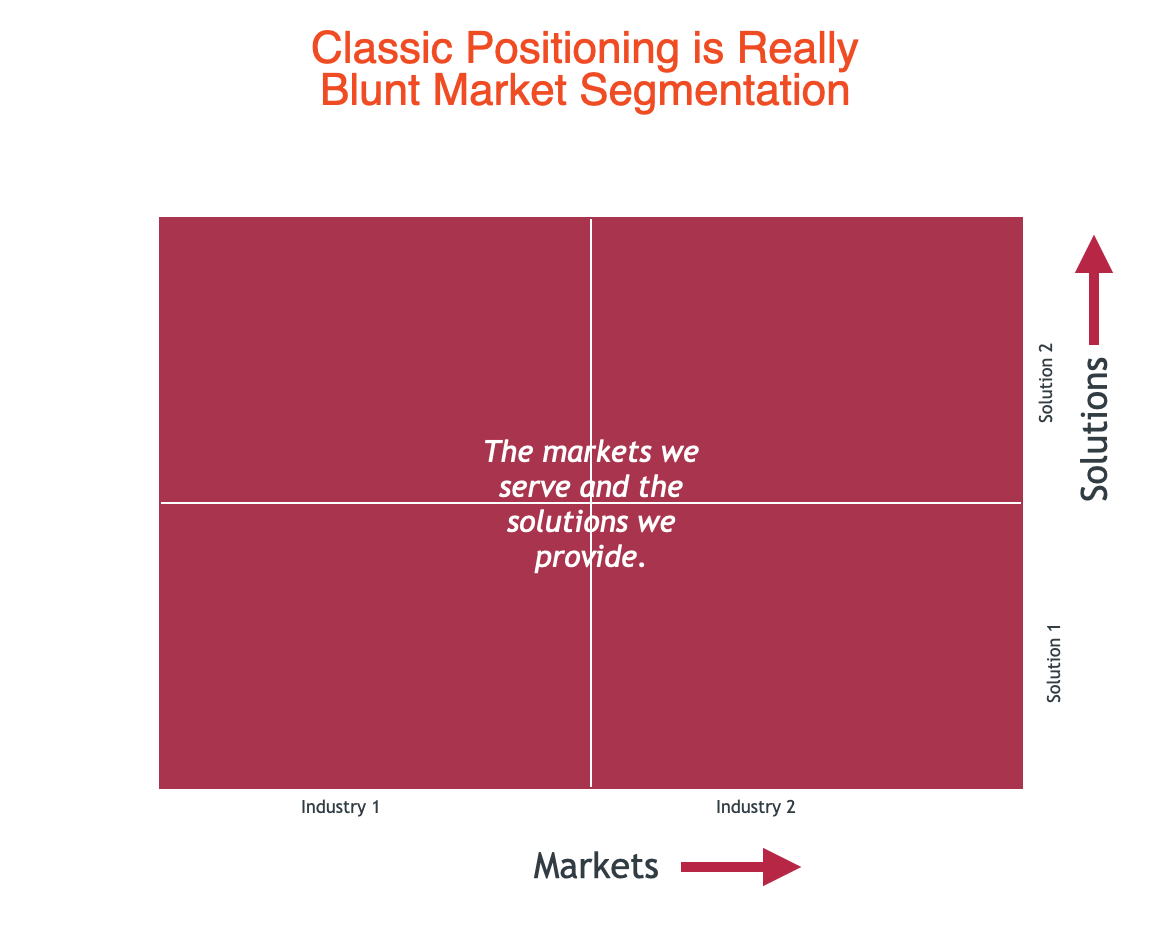 Classic Positioning is Really Blunt Market Segmentation

The markets we serve and the solutions we provide.

Solution 2

Solution 1

Solutions

Industry 1

Industry 2

Markets